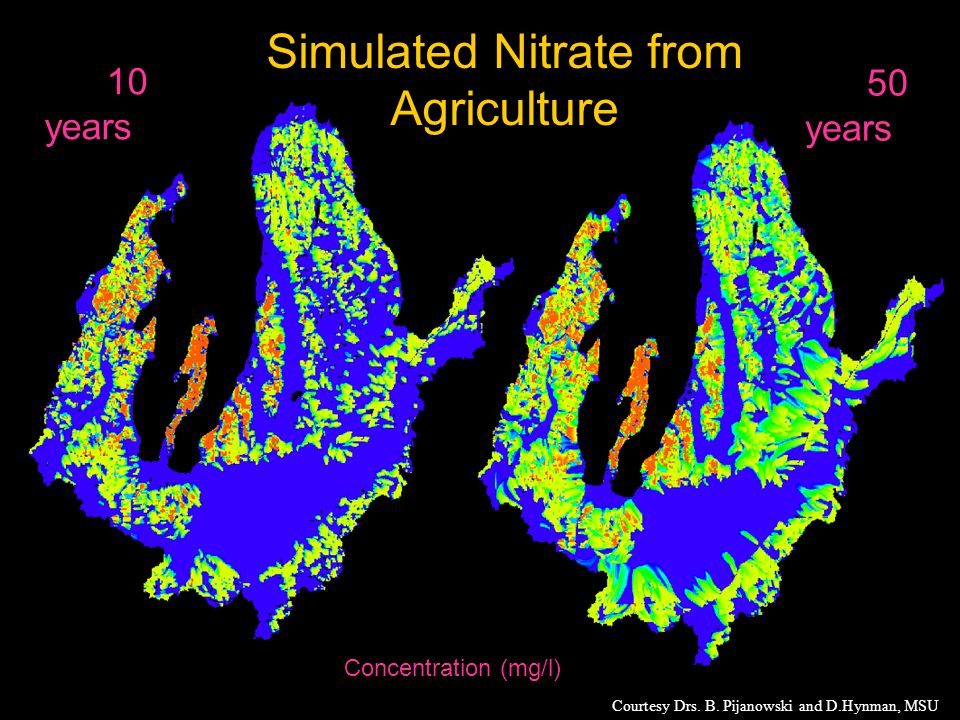 Simulated Nitrate from Agriculture

10 years

50 years

Concentration (mg/l)

Courtesy Drs. B. Pijanowski and D.Hynman, MSU